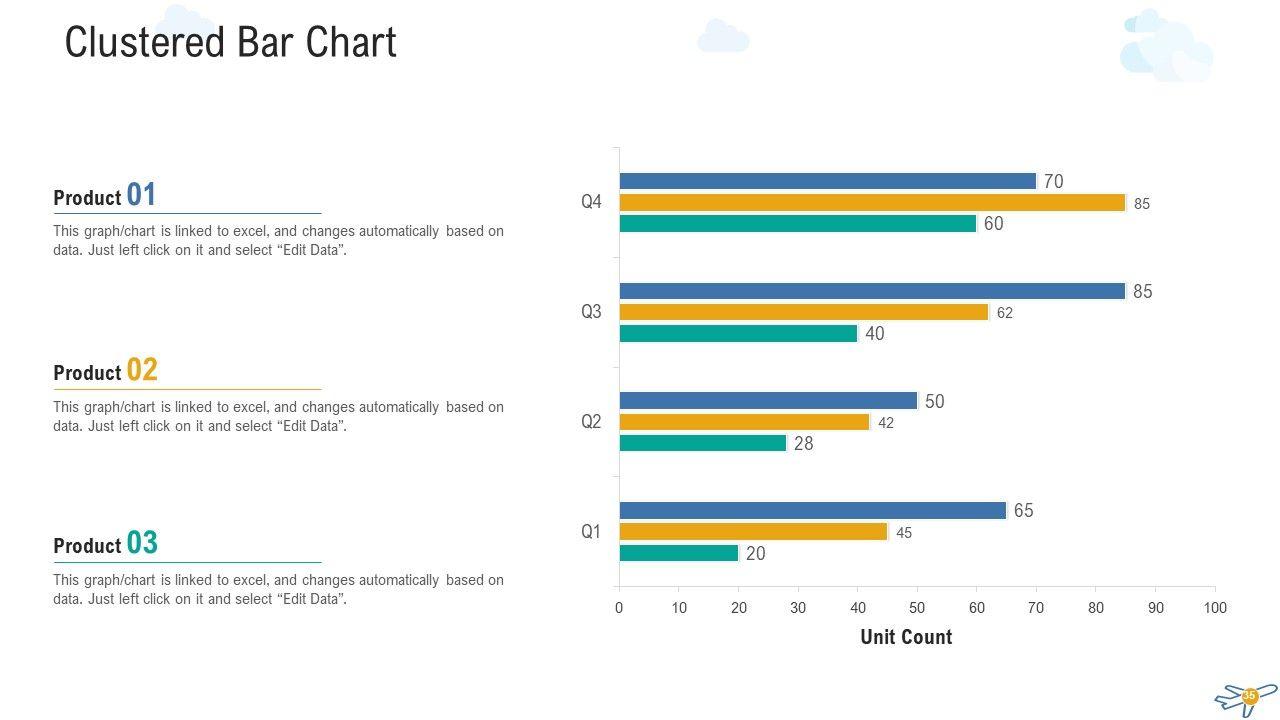 Clustered Bar Chart

Product 01

This graph/chart is linked to excel, and changes automatically based on data. Just left click on it and select “Edit Data”.

Product 02

This graph/chart is linked to excel, and changes automatically based on data. Just left click on it and select “Edit Data”.

Product 03

This graph/chart is linked to excel, and changes automatically based on data. Just left click on it and select “Edit Data”.

Q4
70
85
60

Q3
85
62
40

Q2
50
42
28

Q1
65
45
20

0 10 20 30 40 50 60 70 80 90 100

Unit Count

35